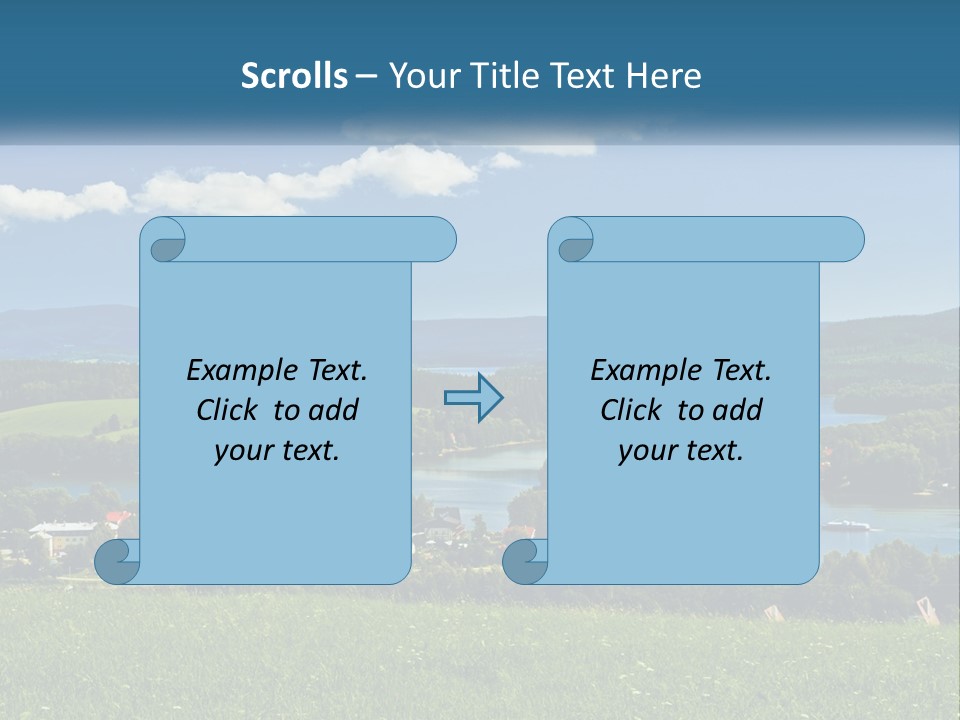 Scrolls – Your Title Text Here

Example Text. Click to add your text.

Example Text. Click to add your text.